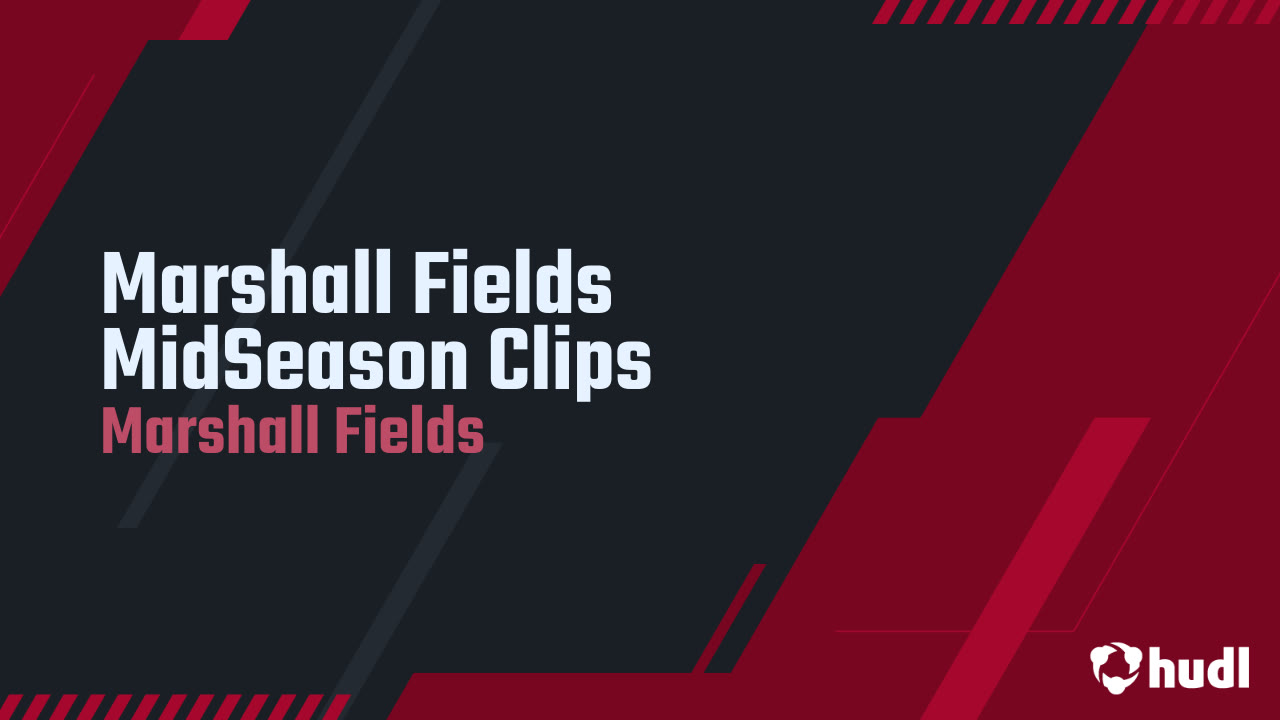 Marshall Fields MidSeason Clips

Marshall Fields

hudl